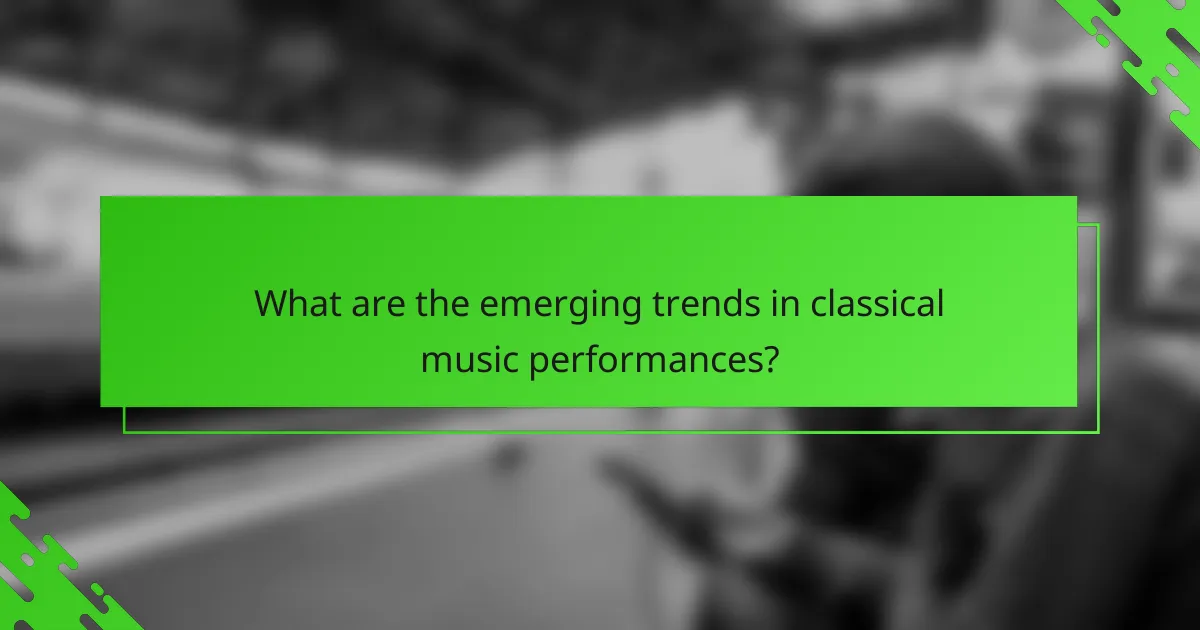 What are the emerging trends in classical music performances?